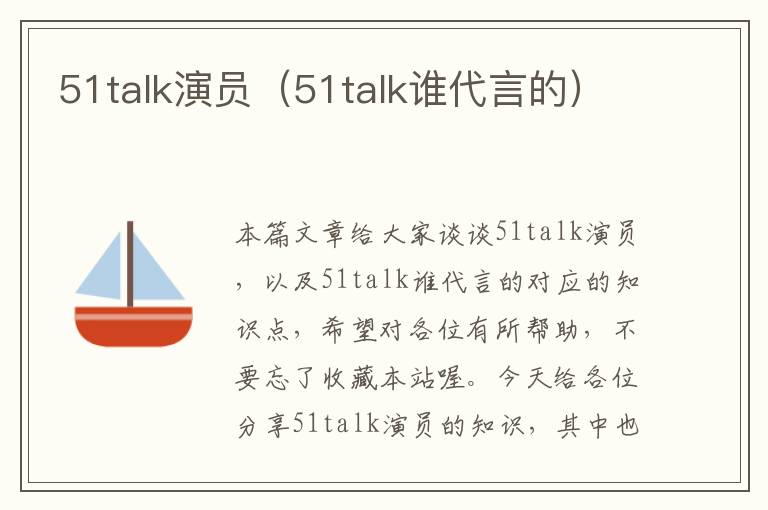 51talk演员（51talk谁代言的）

本篇文章给大家谈谈51talk演员，以及51talk谁代言的对应的知识点，希望对各位有所帮助，不要忘了收藏本站喔。今天给各位分享51talk演员的知识，其中也